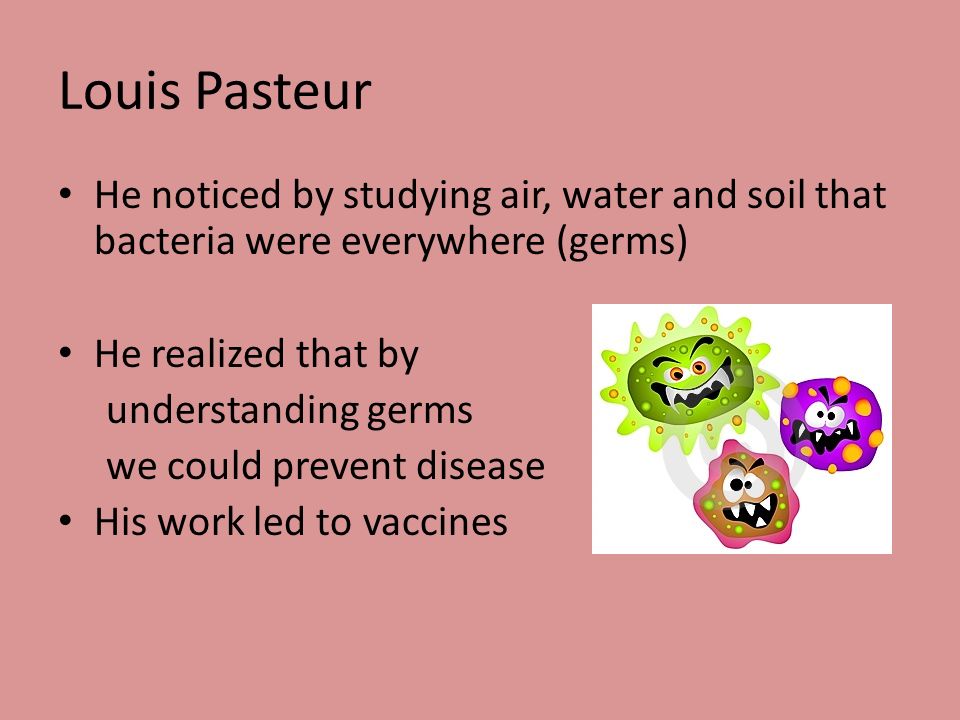 Louis Pasteur

• He noticed by studying air, water and soil that bacteria were everywhere (germs)

• He realized that by understanding germs we could prevent disease
• His work led to vaccines